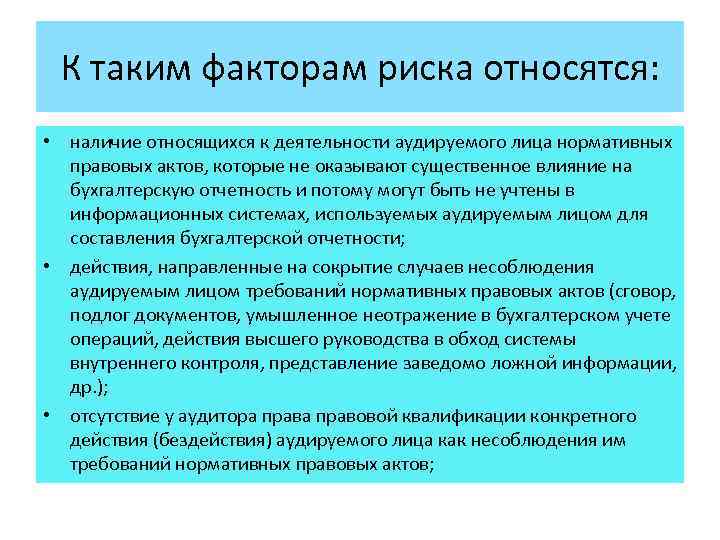 К таким факторам риска относятся:

• наличие относящихся к деятельности аудируемого лица нормативных правовых актов, которые не оказывают существенное влияние на бухгалтерскую отчетность и потому могут быть не учтены в информационных системах, используемых аудируемым лицом для составления бухгалтерской отчетности;

• действия, направленные на сокрытие случаев несоблюдения аудируемым лицом требований нормативных правовых актов (сговор, подлог документов, умышленное неотражение в бухгалтерском учете операций, действия высшего руководства в обход системы внутреннего контроля, представление заведомо ложной информации, др.);

• отсутствие у аудитора права правовой квалификации конкретного действия (бездействия) аудируемого лица как несоблюдения им требований нормативных правовых актов;